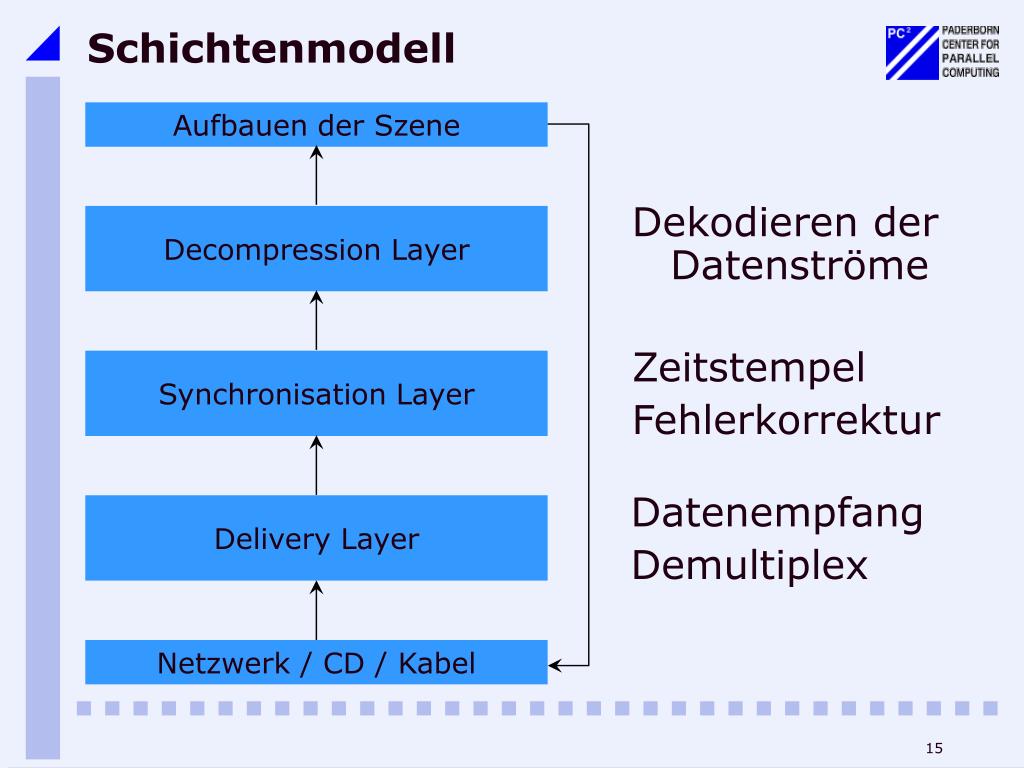 Schichtenmodell

PC²
PADERBORN
CENTER FOR
PARALLEL
COMPUTING

Aufbauen der Szene

Decompression Layer

Synchronisation Layer

Delivery Layer

Netzwerk / CD / Kabel

Dekodieren der Datenströme

Zeitstempel
Fehlerkorrektur

Datenempfang
Demultiplex

15